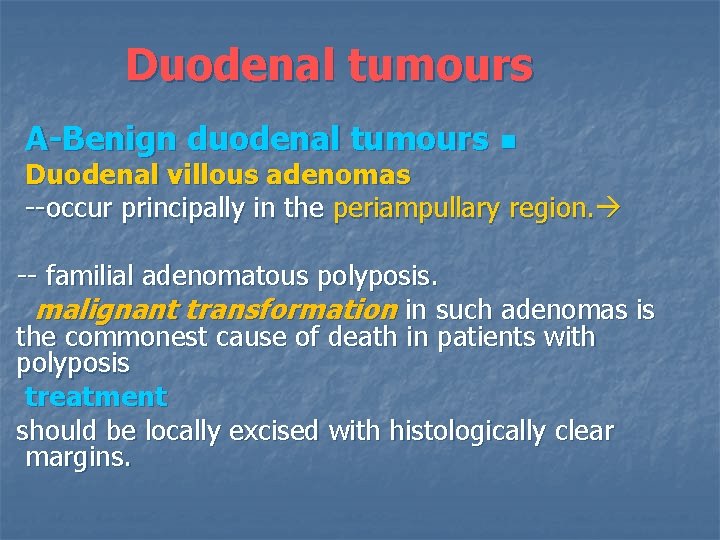 Duodenal tumours

A-Benign duodenal tumours ▪
Duodenal villous adenomas
--occur principally in the periampullary region.→

-- familial adenomatous polyposis.
malignant transformation in such adenomas is the commonest cause of death in patients with polyposis
treatment
should be locally excised with histologically clear margins.